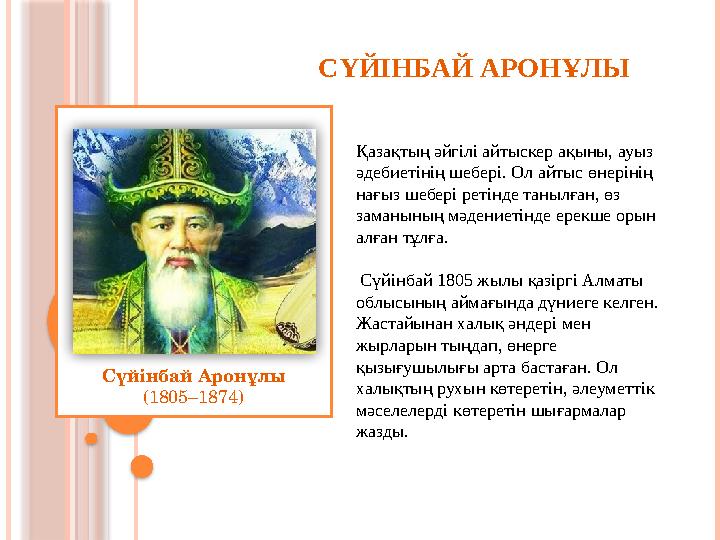 СҮЙІНБАЙ АРОНҰЛЫ

Сүйінбай Аронұлы
(1805–1874)

Қазақтың әйгілі айтыскер ақыны, ауыз әдебиетінің шебері. Ол айтыс өнерінің нағыз шебері ретінде танылған, өз заманының мәдениетінде ерекше орын алған тұлға.

Сүйінбай 1805 жылы қазіргі Алматы облысының аймағында дүниеге келген. Жастайынан халық әндері мен жырларын тыңдап, өнерге қызығушылығы арта бастаған. Ол халықтың рухын көтеретін, әлеуметтік мәселелерді көтеретін шығармалар жазды.